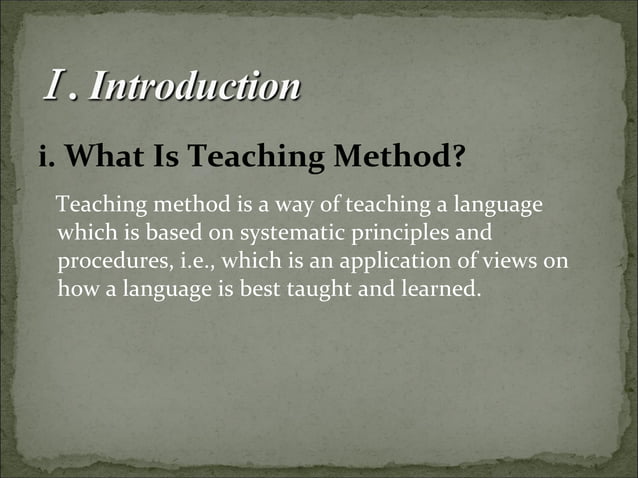 Ⅰ. Introduction

i. What Is Teaching Method?

Teaching method is a way of teaching a language which is based on systematic principles and procedures, i.e., which is an application of views on how a language is best taught and learned.